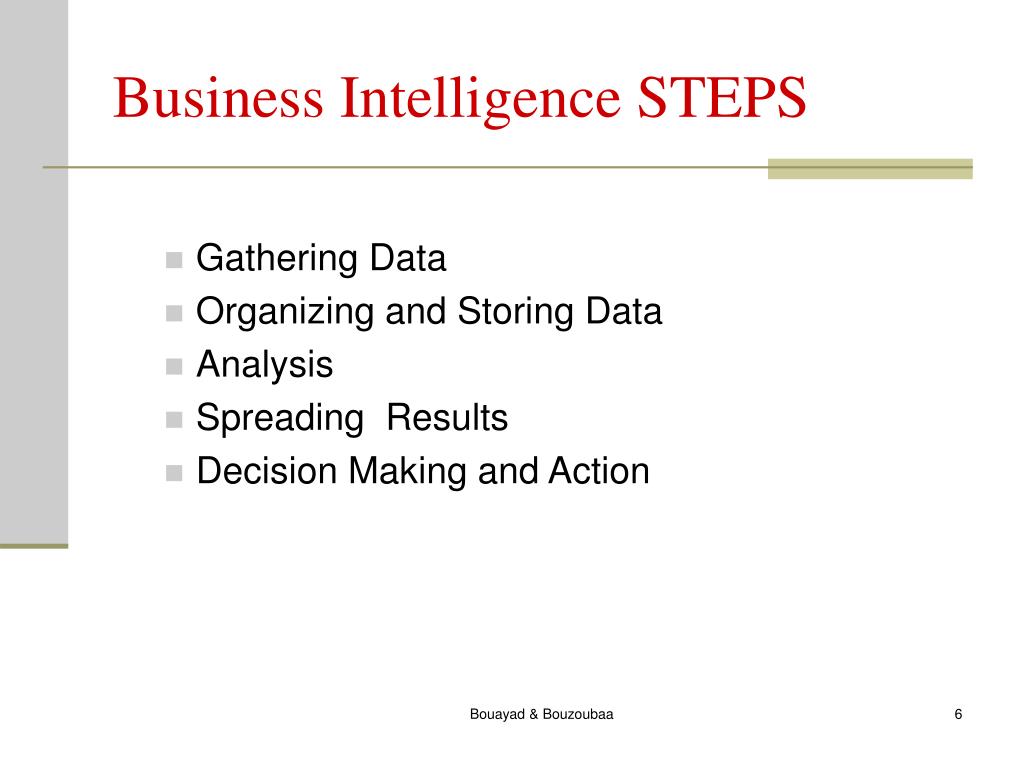 Business Intelligence STEPS

- Gathering Data
- Organizing and Storing Data
- Analysis
- Spreading Results
- Decision Making and Action

Bouayad & Bouzoubaa

6